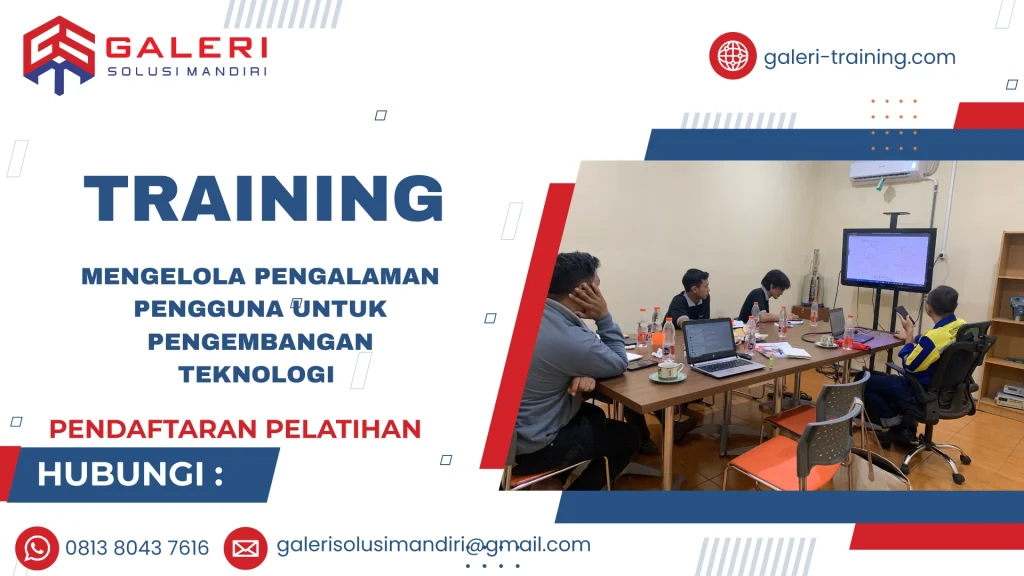 GALERI
SOLUSI MANDIRI

galeri-training.com

TRAINING

MENGELOLA PENGALAMAN PENGGUNA UNTUK PENGEMBANGAN TEKNOLOGI

PENDAFTARAN PELATIHAN

HUBUNGI :

0813 8043 7616

galerisolusimandiri@gmail.com